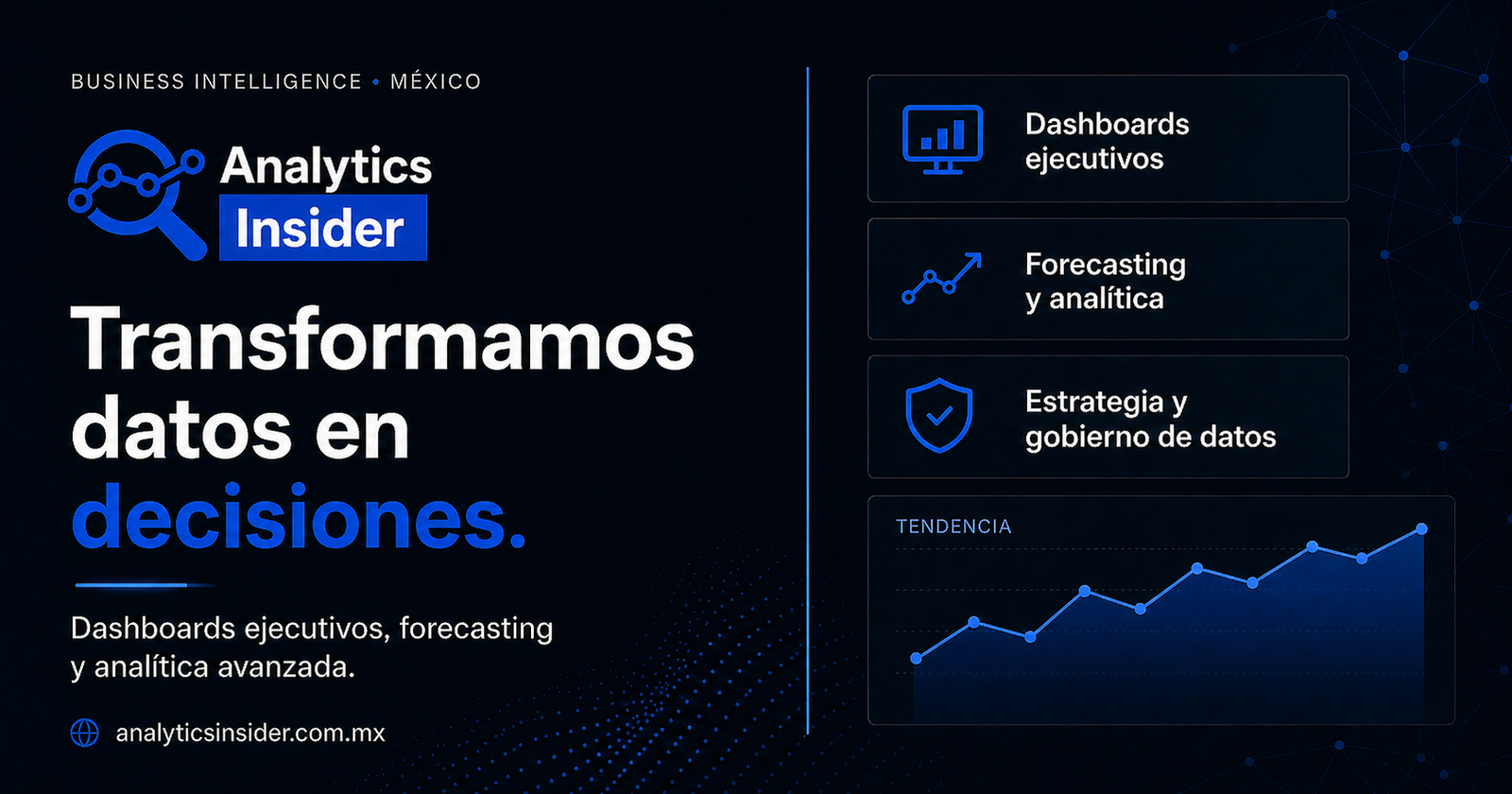 BUSINESS INTELLIGENCE • MÉXICO

Analytics
Insider

Transformamos datos en decisiones.

Dashboards ejecutivos, forecasting y analítica avanzada.

analyticsinsider.com.mx

Dashboards ejecutivos

Forecasting y analítica

Estrategia y gobierno de datos

TENDENCIA